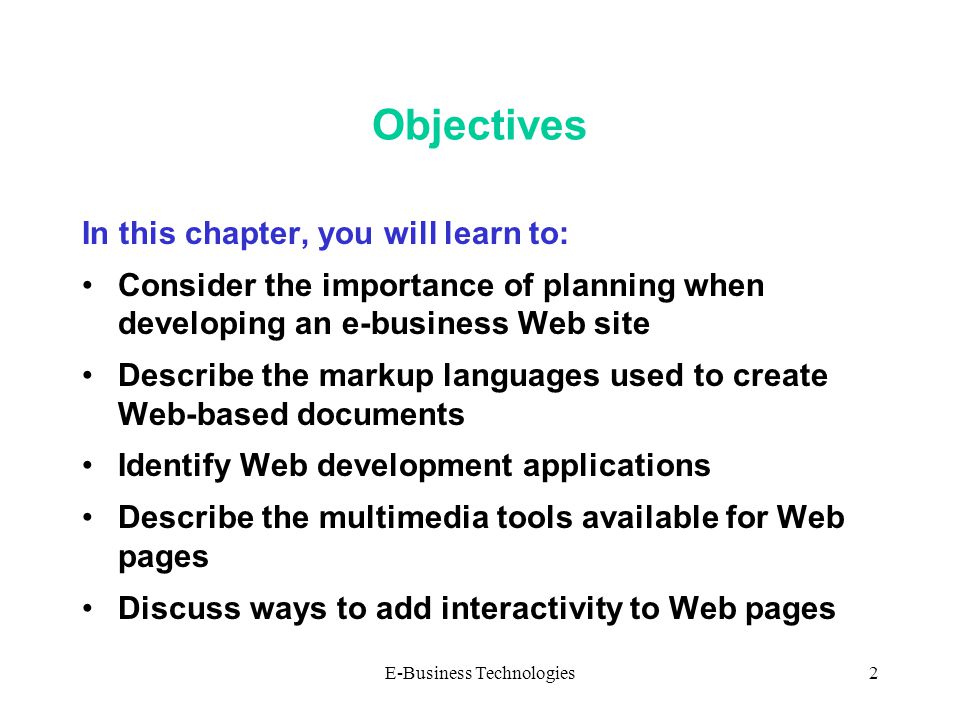 Objectives

In this chapter, you will learn to:

• Consider the importance of planning when developing an e-business Web site

• Describe the markup languages used to create Web-based documents

• Identify Web development applications

• Describe the multimedia tools available for Web pages

• Discuss ways to add interactivity to Web pages

E-Business Technologies

2